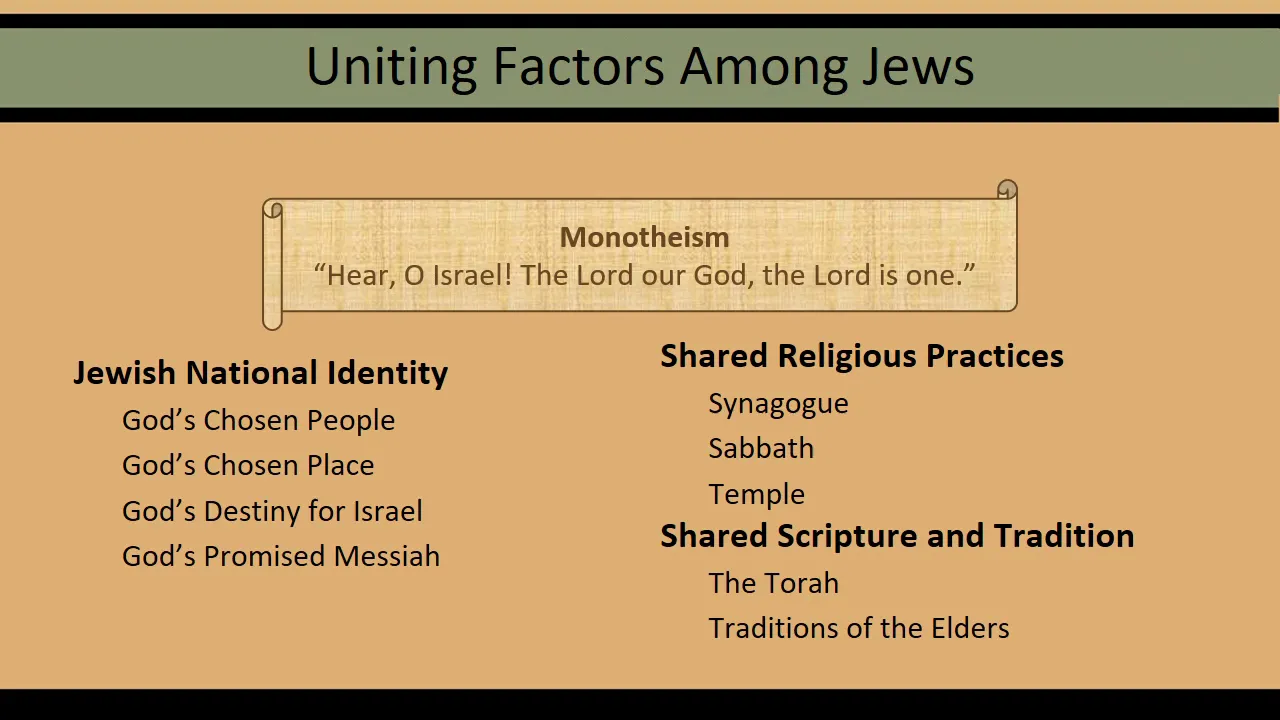 Uniting Factors Among Jews

Monotheism
“Hear, O Israel! The Lord our God, the Lord is one.”

Jewish National Identity
God’s Chosen People
God’s Chosen Place
God’s Destiny for Israel
God’s Promised Messiah

Shared Religious Practices
Synagogue
Sabbath
Temple

Shared Scripture and Tradition
The Torah
Traditions of the Elders